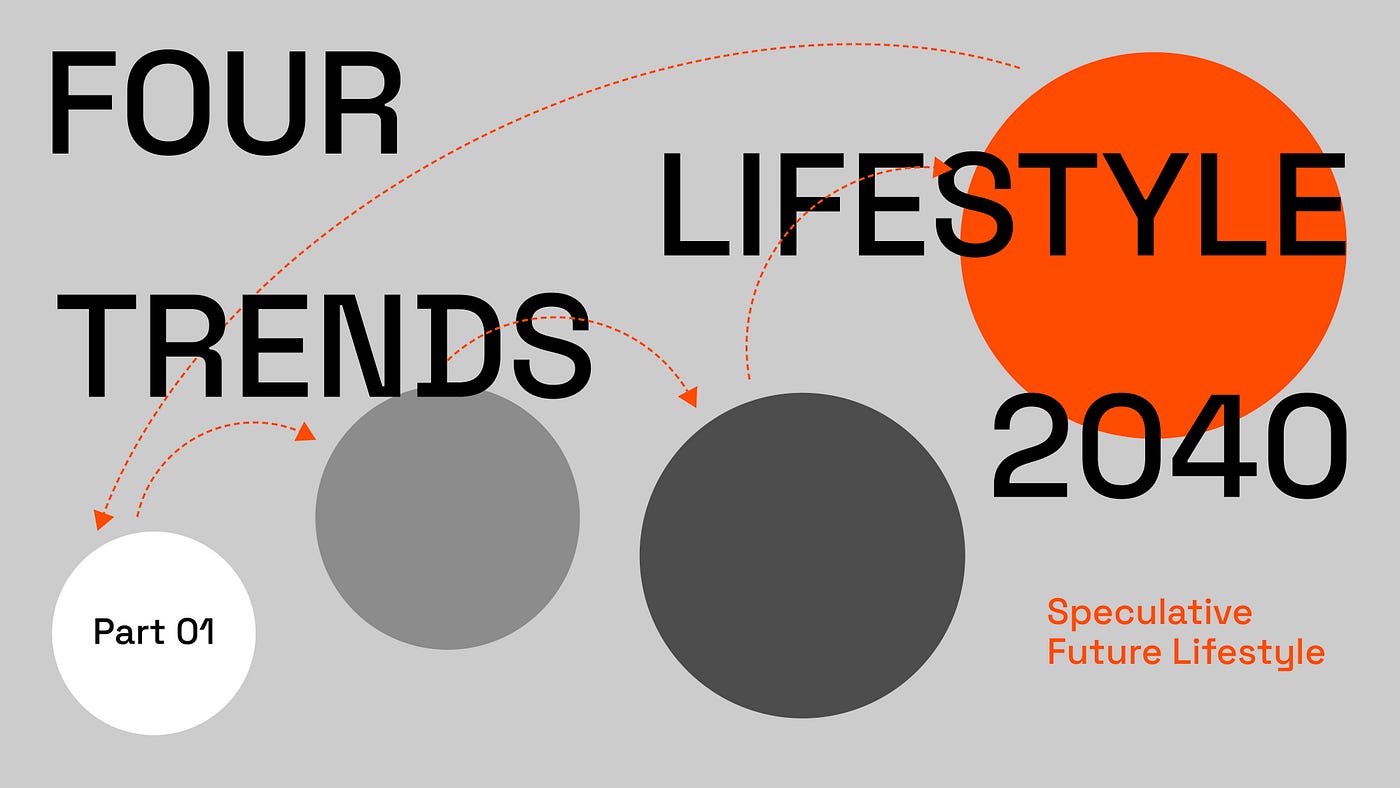 FOUR

LIFESTYLE

TRENDS

2040

Part 01

Speculative
Future Lifestyle